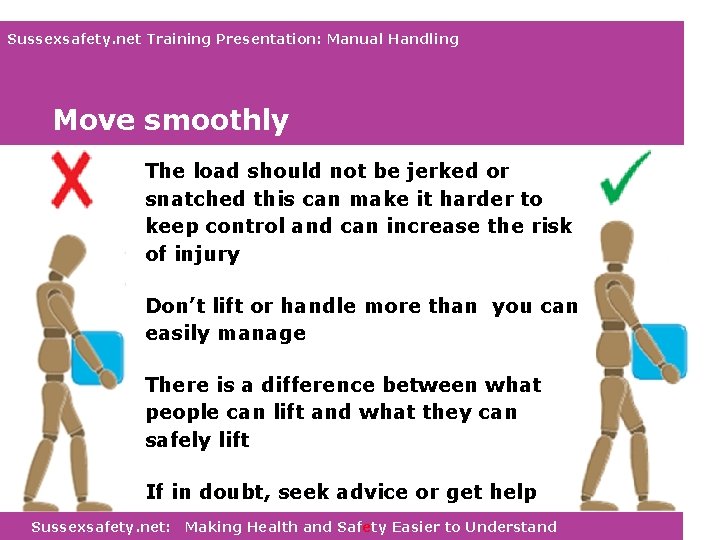 Sussexsafety.net Training Presentation: Manual Handling

Move smoothly

The load should not be jerked or snatched this can make it harder to keep control and can increase the risk of injury

Don't lift or handle more than you can easily manage

There is a difference between what people can lift and what they can safely lift

If in doubt, seek advice or get help

Sussexsafety.net: Making Health and Safety Easier to Understand